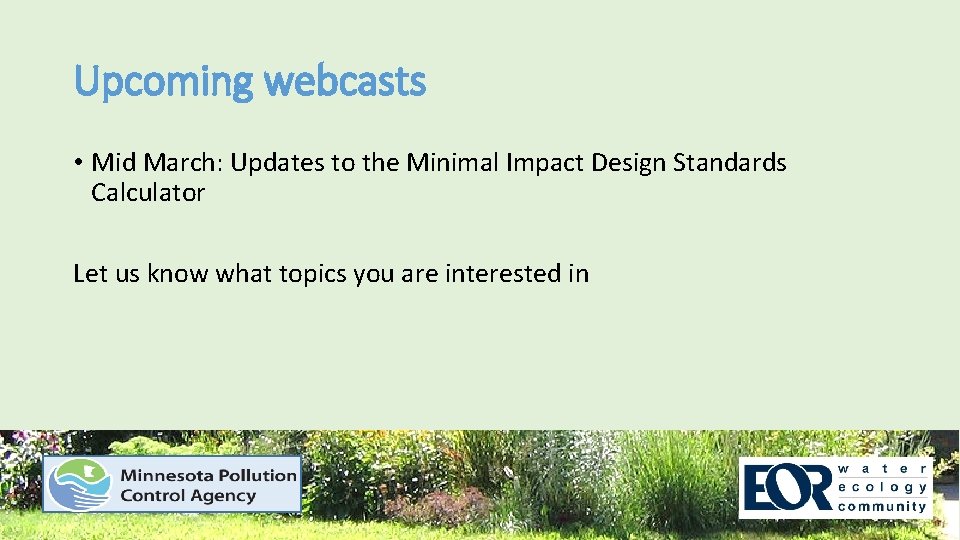 Upcoming webcasts

• Mid March: Updates to the Minimal Impact Design Standards Calculator

Let us know what topics you are interested in

Minnesota Pollution Control Agency

EOR water ecology community